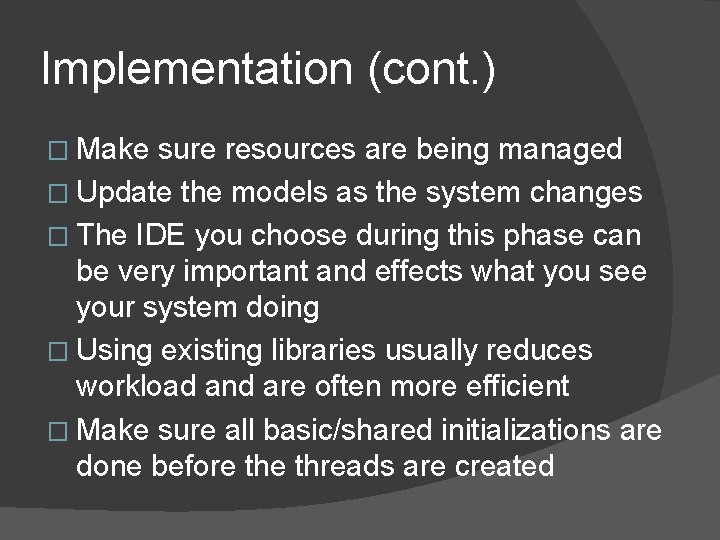 Implementation (cont.)

□ Make sure resources are being managed
□ Update the models as the system changes
□ The IDE you choose during this phase can be very important and effects what you see your system doing
□ Using existing libraries usually reduces workload and are often more efficient
□ Make sure all basic/shared initializations are done before the threads are created